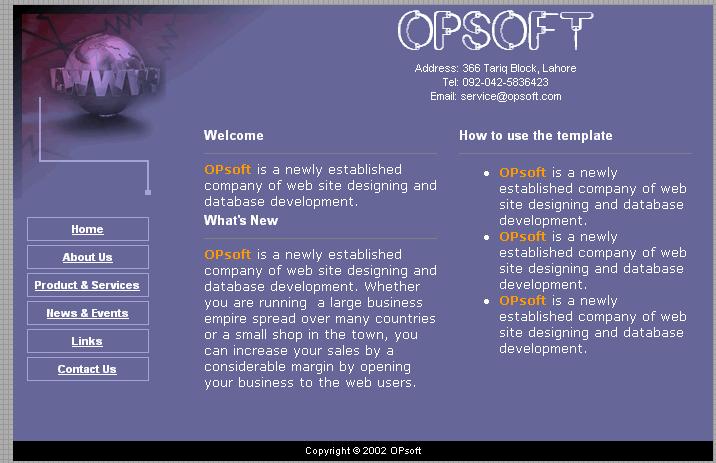 WWW

OPSOFT

Address: 366 Tariq Block, Lahore
Tel: 092-042-5836423
Email: service@opsoft.com

Home

About Us

Product & Services

News & Events

Links

Contact Us

Welcome

OPsoft is a newly established company of web site designing and database development.

What's New

OPsoft is a newly established company of web site designing and database development. Whether you are running a large business empire spread over many countries or a small shop in the town, you can increase your sales by a considerable margin by opening your business to the web users.

How to use the template

- OPsoft is a newly established company of web site designing and database development.
- OPsoft is a newly established company of web site designing and database development.
- OPsoft is a newly established company of web site designing and database development.

Copyright © 2002 OPsoft